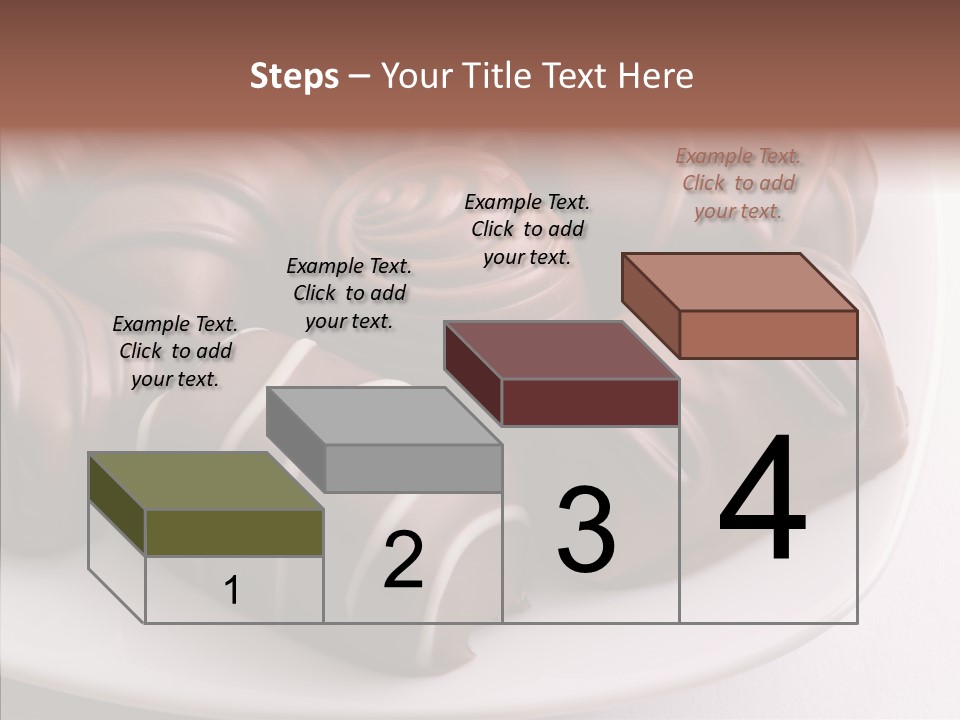 Steps – Your Title Text Here

Example Text. Click to add your text.

Example Text. Click to add your text.

Example Text. Click to add your text.

Example Text. Click to add your text.

1

2

3

4